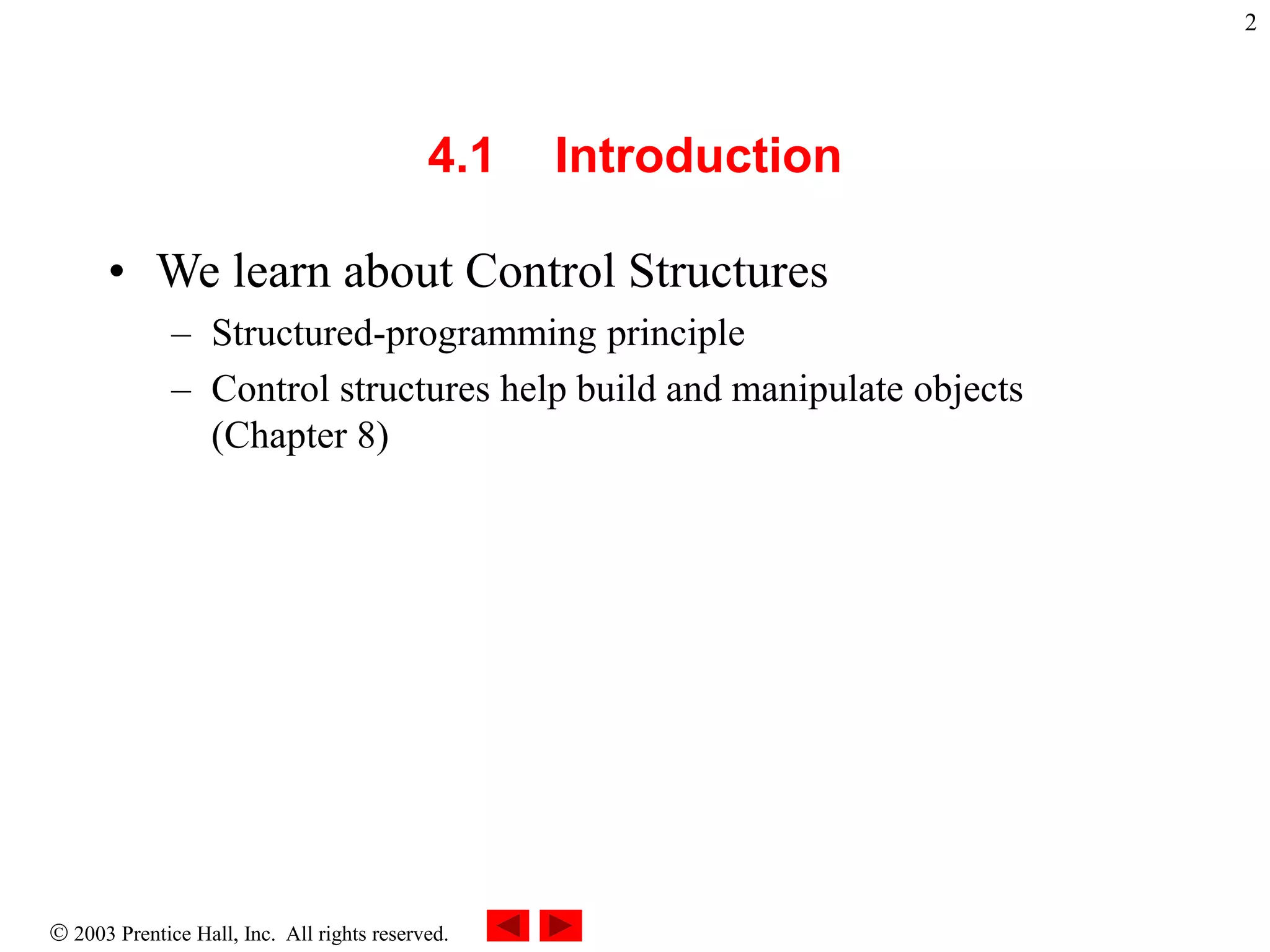 2

4.1 Introduction

• We learn about Control Structures
  – Structured-programming principle
  – Control structures help build and manipulate objects (Chapter 8)

© 2003 Prentice Hall, Inc. All rights reserved.